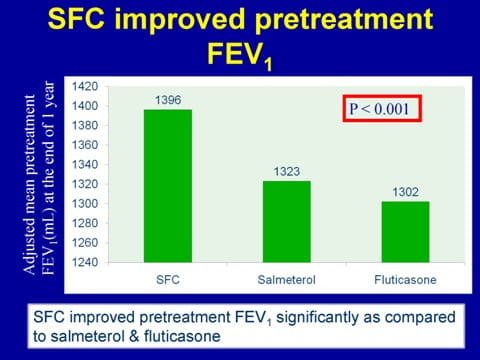 SFC improved pretreatment $FEV_1$

Adjusted mean pretreatment $FEV_1$(mL) at the end of 1 year

1420
1400
1380
1360
1340
1320
1300
1280
1260
1240

1396
1323
1302

P < 0.001

SFC
Salmeterol
Fluticasone

SFC improved pretreatment $FEV_1$ significantly as compared to salmeterol & fluticasone